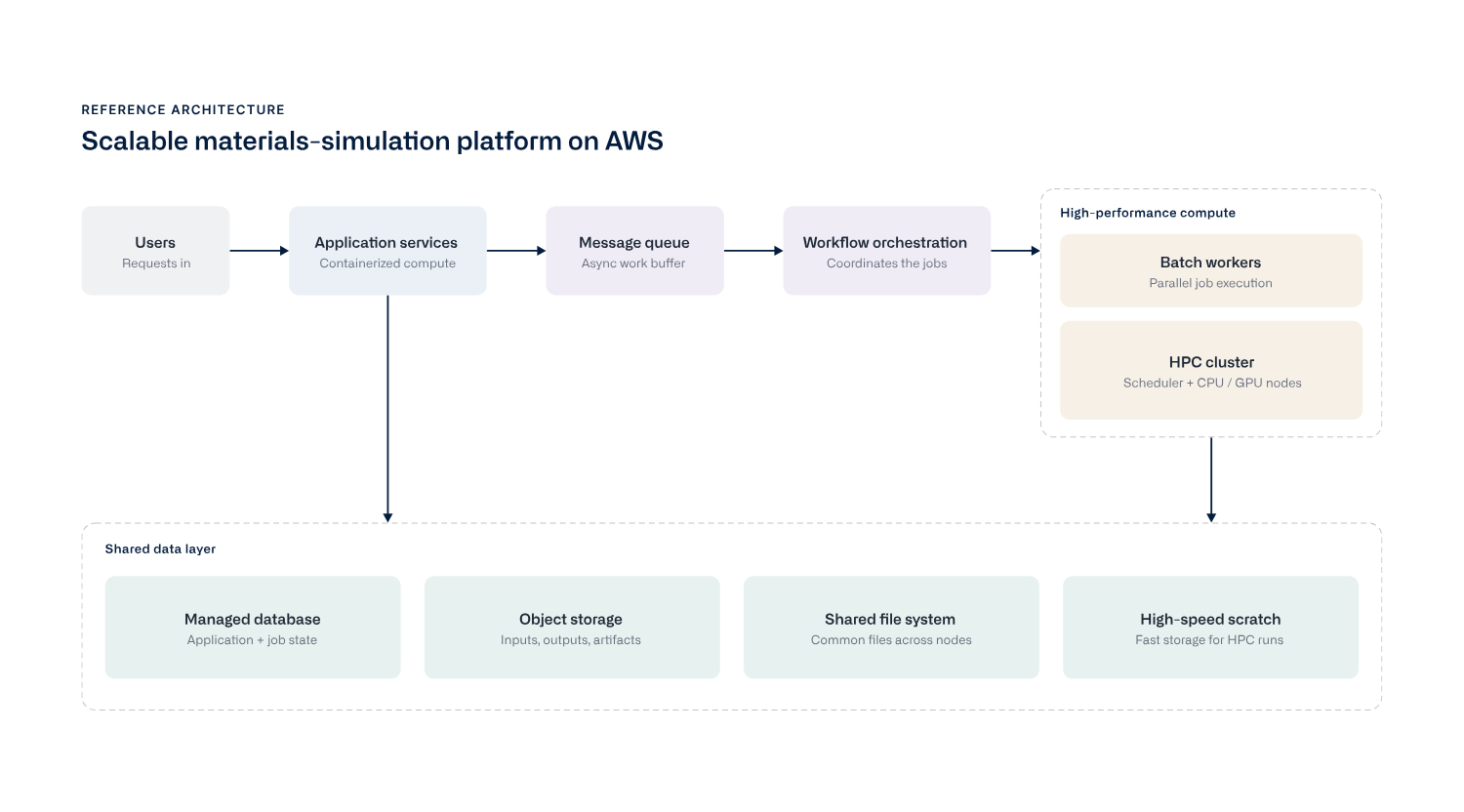 REFERENCE ARCHITECTURE

Scalable materials-simulation platform on AWS

Users
Requests in

Application services
Containerized compute

Message queue
Async work buffer

Workflow orchestration
Coordinates the jobs

High-performance compute

Batch workers
Parallel job execution

HPC cluster
Scheduler + CPU / GPU nodes

Shared data layer

Managed database
Application + job state

Object storage
Inputs, outputs, artifacts

Shared file system
Common files across nodes

High-speed scratch
Fast storage for HPC runs